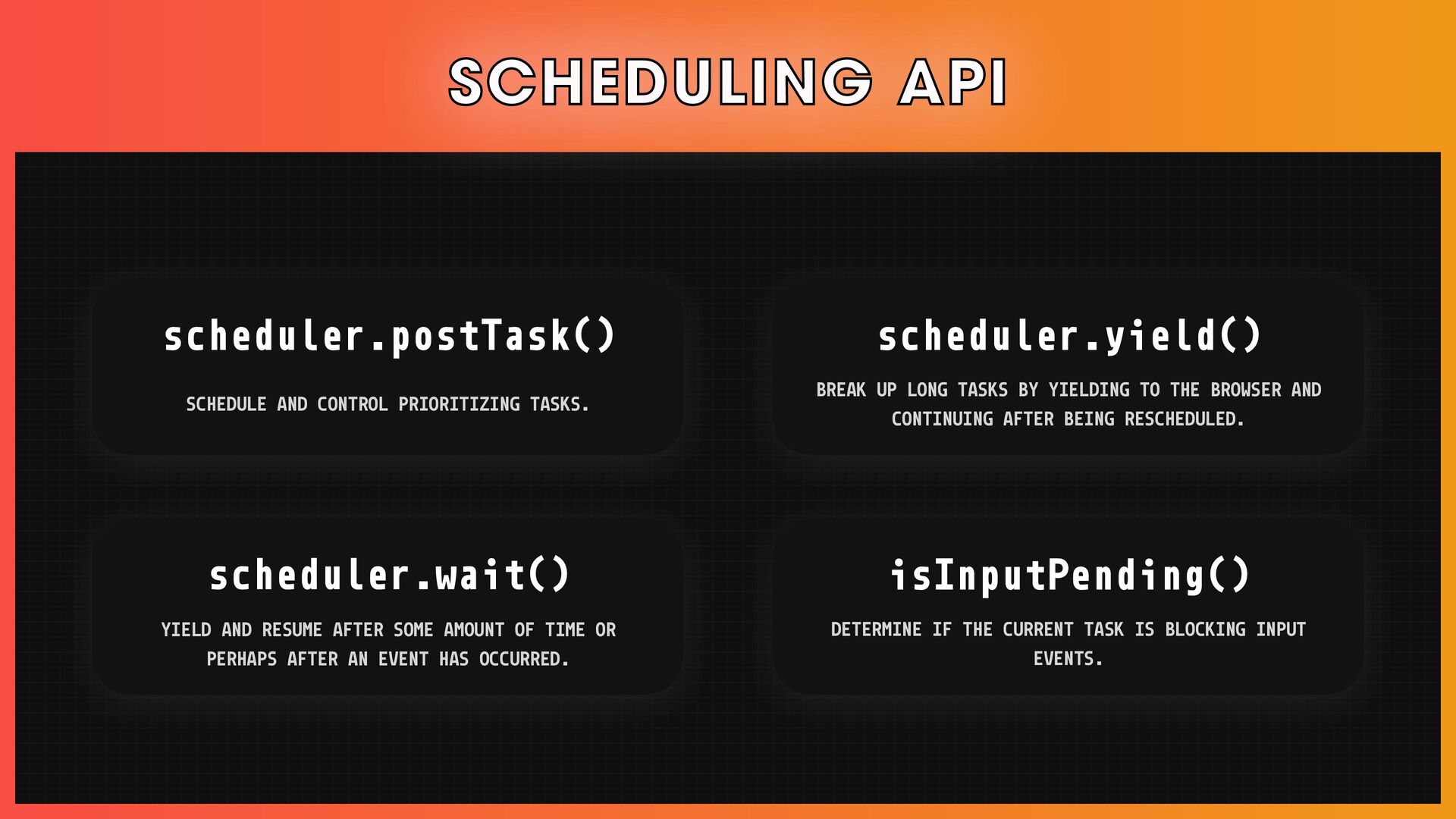 SCHEDULING API

scheduler.postTask()

SCHEDULE AND CONTROL PRIORITIZING TASKS.

scheduler.yield()

BREAK UP LONG TASKS BY YIELDING TO THE BROWSER AND CONTINUING AFTER BEING RESCHEDULED.

scheduler.wait()

YIELD AND RESUME AFTER SOME AMOUNT OF TIME OR PERHAPS AFTER AN EVENT HAS OCCURRED.

isInputPending()

DETERMINE IF THE CURRENT TASK IS BLOCKING INPUT EVENTS.